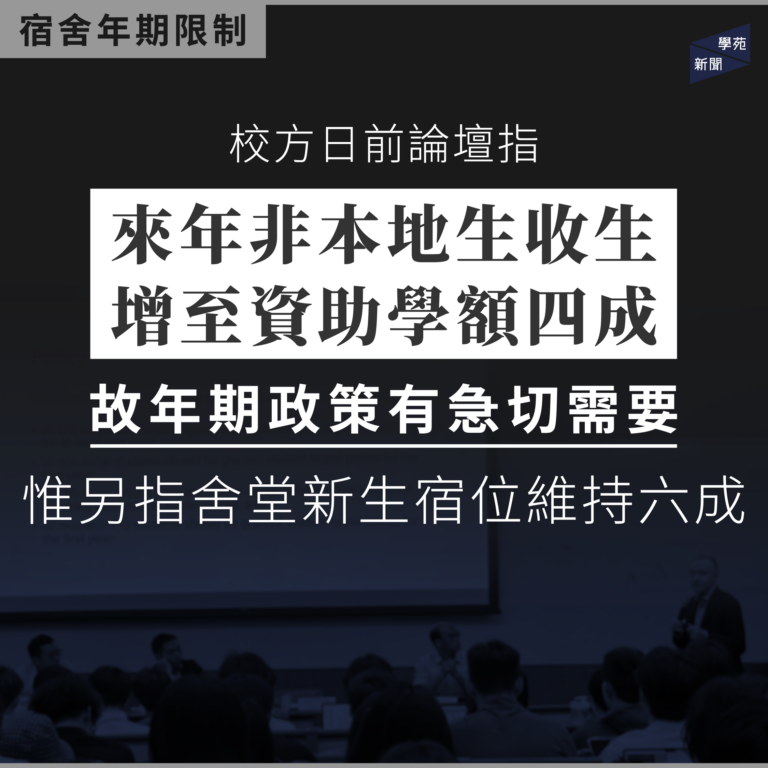 宿舍年期限制

學苑
新聞

校方日前論壇指

來年非本地生收生
增至資助學額四成

故年期政策有急切需要

惟另指舍堂新生宿位維持六成